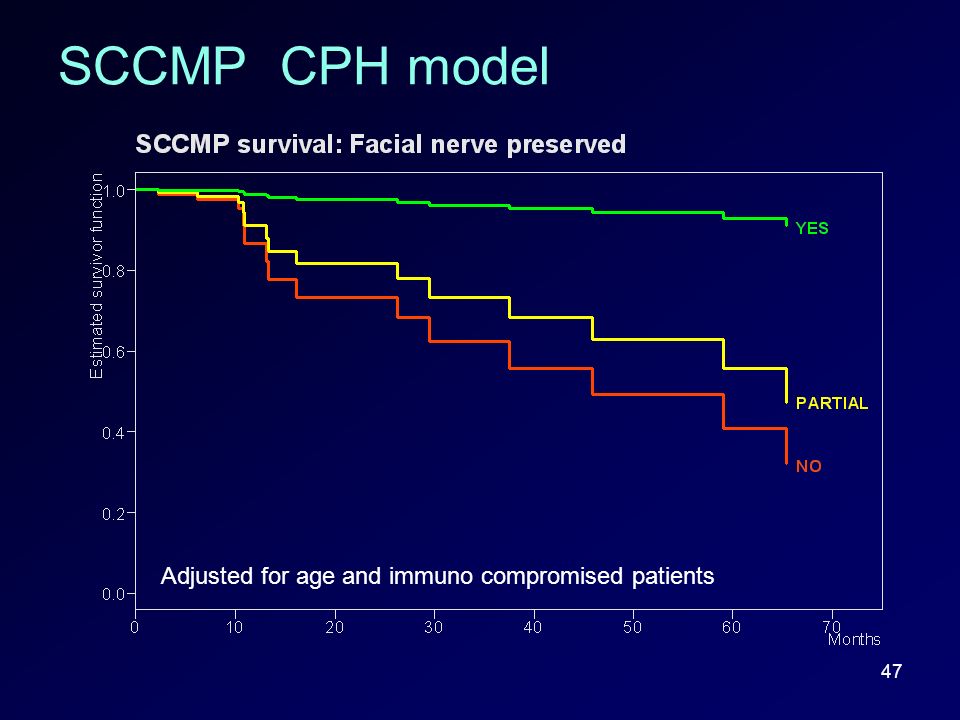 SCCMP CPH model

SCCMP survival: Facial nerve preserved

Estimated survivor function

1.0
0.8
0.6
0.4
0.2
0.0

YES
PARTIAL
NO

Adjusted for age and immuno compromised patients

0 10 20 30 40 50 60 70
Months

47